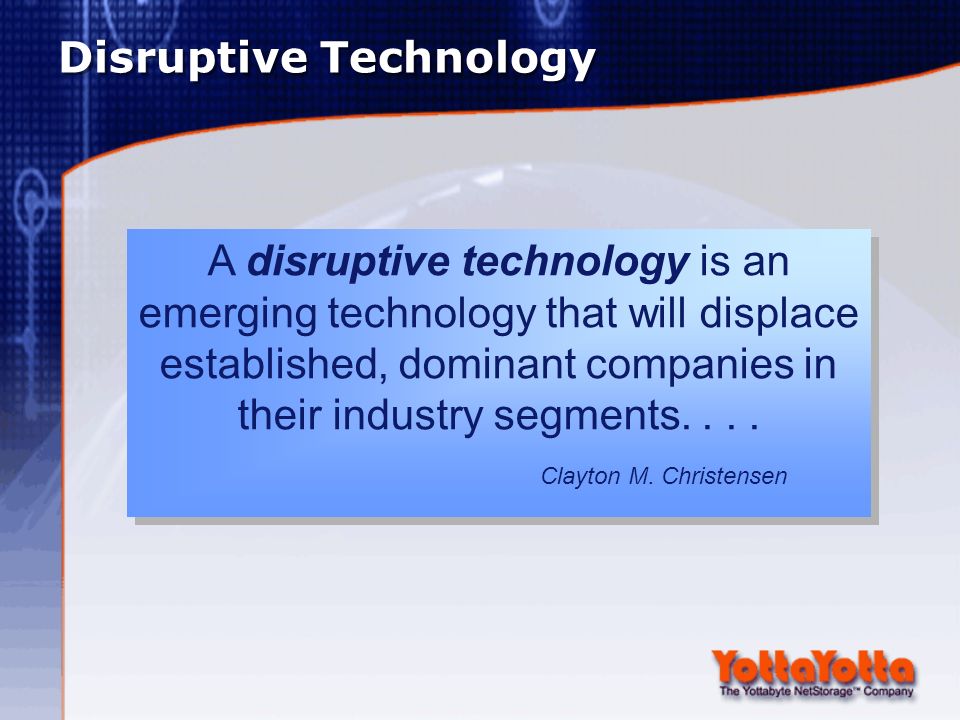 Disruptive Technology

A disruptive technology is an emerging technology that will displace established, dominant companies in their industry segments. . . .

Clayton M. Christensen

YottaYotta
The Yottabyte NetStorage™ Company